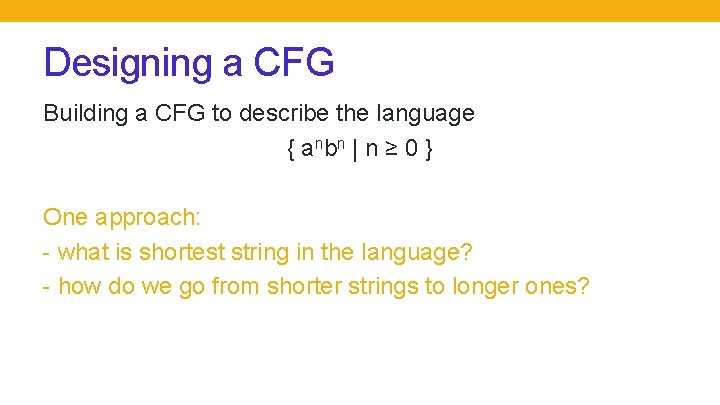 Designing a CFG

Building a CFG to describe the language

$\{ a^n b^n \mid n \geq 0 \}$

One approach:

- what is shortest string in the language?
- how do we go from shorter strings to longer ones?